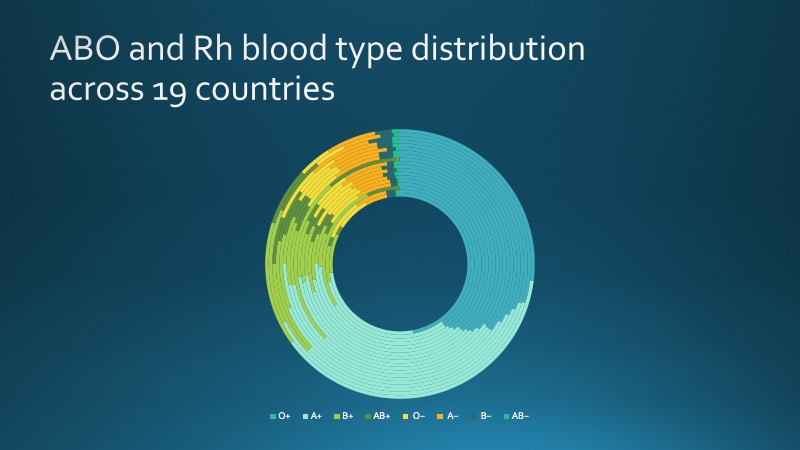 ABO and Rh blood type distribution across 19 countries

O+ A+ B+ AB+ O− A− B− AB−